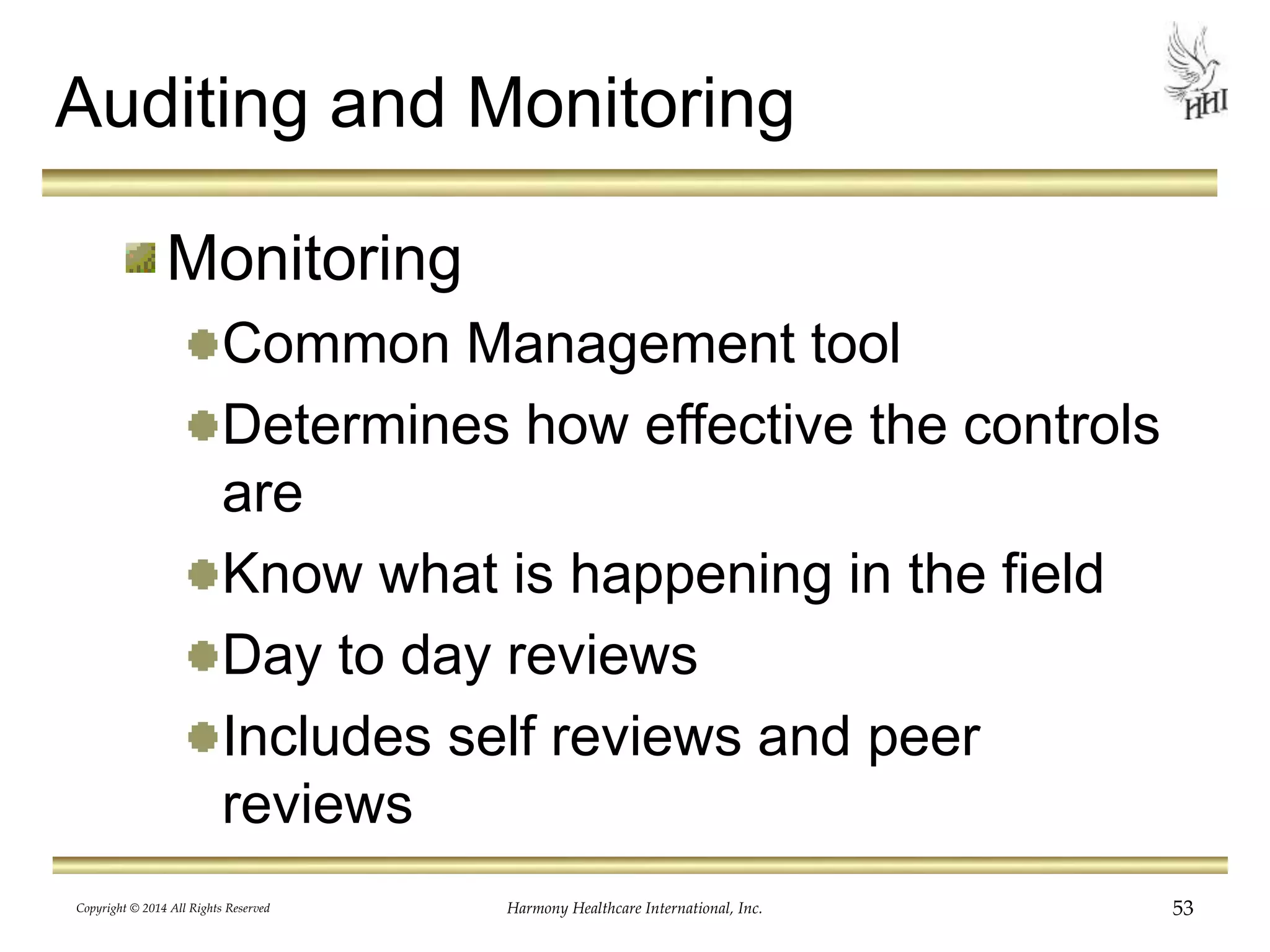 Auditing and Monitoring

HHI

Monitoring

Common Management tool

Determines how effective the controls are

Know what is happening in the field

Day to day reviews

Includes self reviews and peer reviews

Copyright © 2014 All Rights Reserved

Harmony Healthcare International, Inc.

53